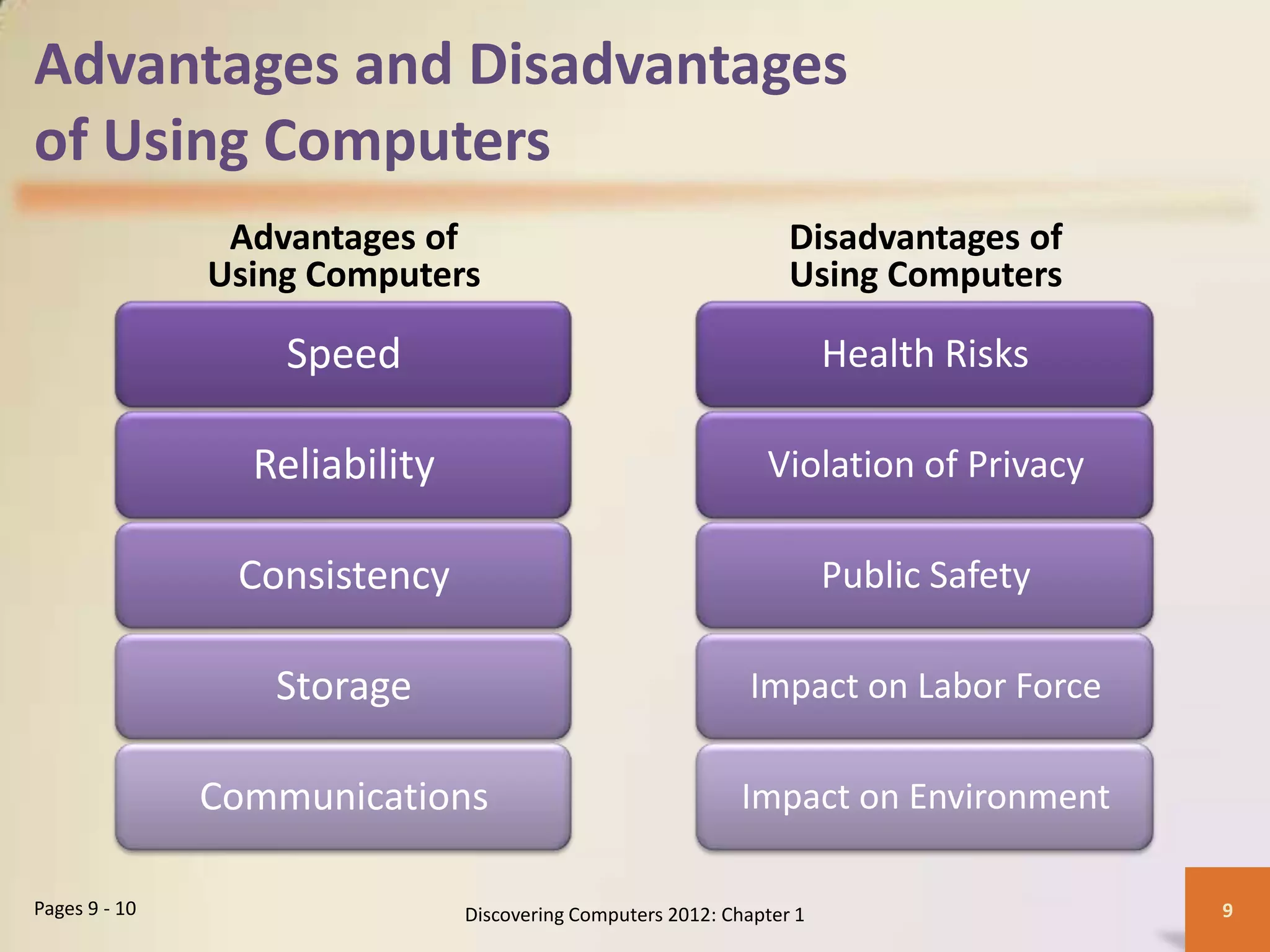 Advantages and Disadvantages of Using Computers

Advantages of Using Computers

Speed

Reliability

Consistency

Storage

Communications

Disadvantages of Using Computers

Health Risks

Violation of Privacy

Public Safety

Impact on Labor Force

Impact on Environment

Pages 9 - 10

Discovering Computers 2012: Chapter 1

9